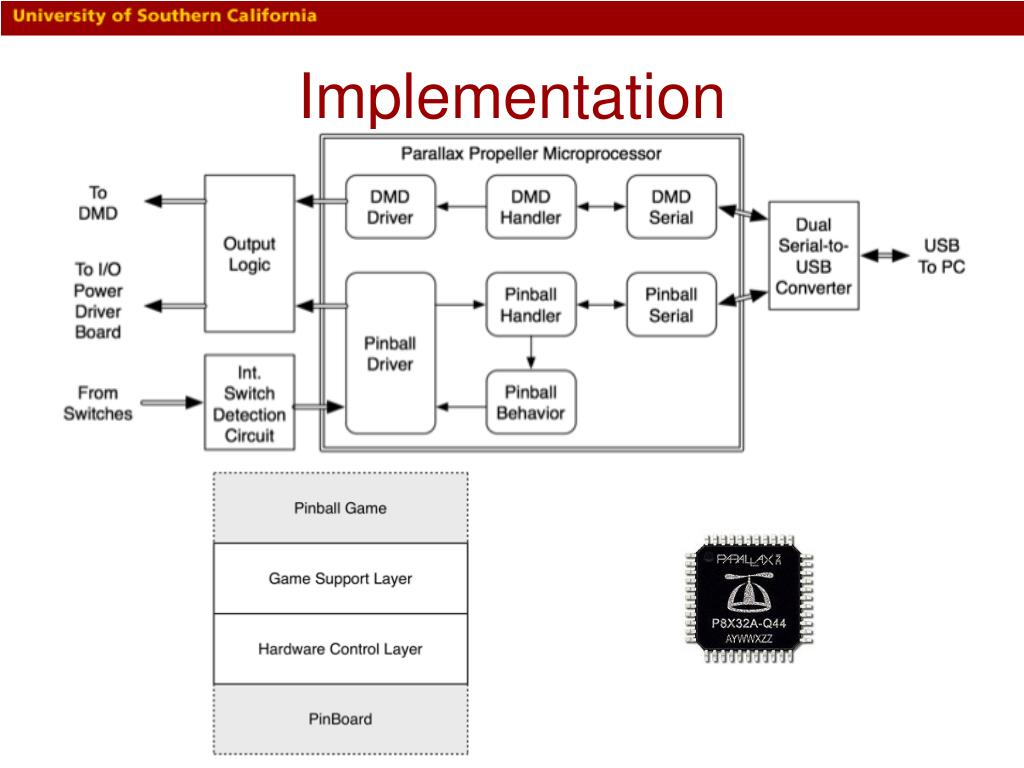 University of Southern California

Implementation

Parallax Propeller Microprocessor

To DMD

To I/O Power Driver Board

From Switches

Output Logic

Int. Switch Detection Circuit

DMD Driver

DMD Handler

DMD Serial

Pinball Driver

Pinball Handler

Pinball Serial

Pinball Behavior

Dual Serial-to-USB Converter

USB To PC

Pinball Game

Game Support Layer

Hardware Control Layer

PinBoard

PARALLAX

P8X32A-Q44
AYWWXZZ